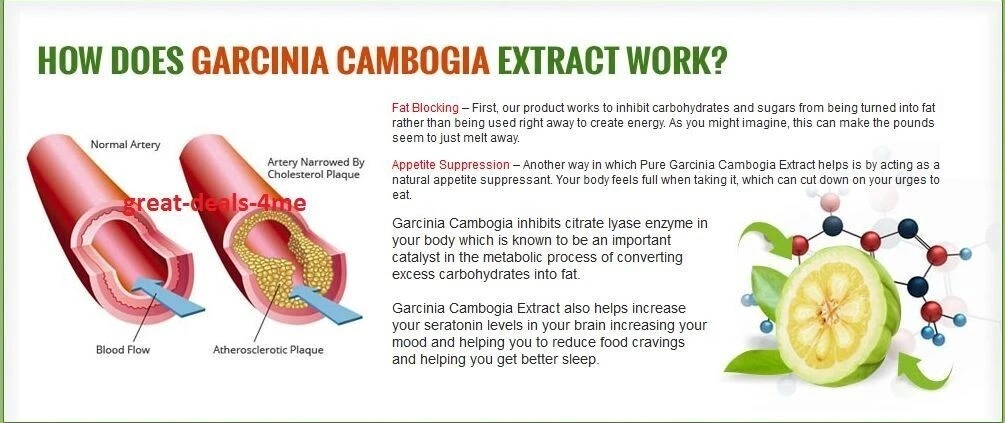 HOW DOES GARCINIA CAMBOGIA EXTRACT WORK?

Normal Artery

Artery Narrowed By Cholesterol Plaque

great-deals-4me

Blood Flow

Atherosclerotic Plaque

Fat Blocking – First, our product works to inhibit carbohydrates and sugars from being turned into fat rather than being used right away to create energy. As you might imagine, this can make the pounds seem to just melt away.

Appetite Suppression – Another way in which Pure Garcinia Cambogia Extract helps is by acting as a natural appetite suppressant. Your body feels full when taking it, which can cut down on your urges to eat.

Garcinia Cambogia inhibits citrate lyase enzyme in your body which is known to be an important catalyst in the metabolic process of converting excess carbohydrates into fat.

Garcinia Cambogia Extract also helps increase your seratonin levels in your brain increasing your mood and helping you to reduce food cravings and helping you get better sleep.